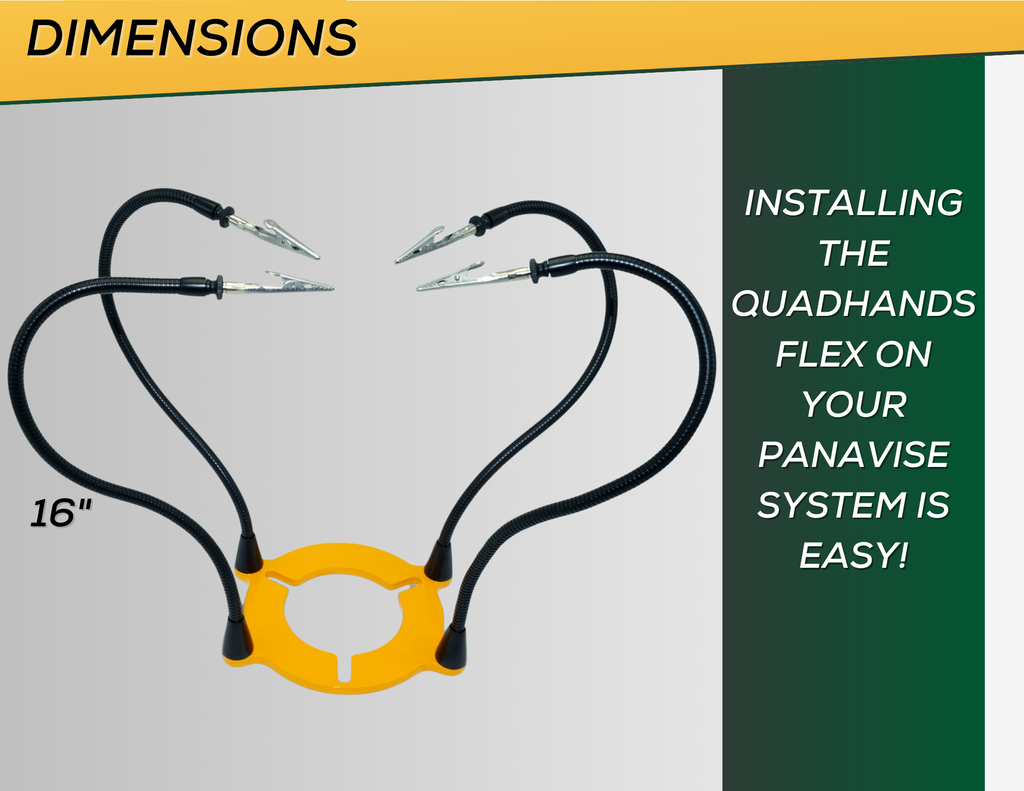 DIMENSIONS

16"

INSTALLING THE QUADHANDS FLEX ON YOUR PANAVISE SYSTEM IS EASY!